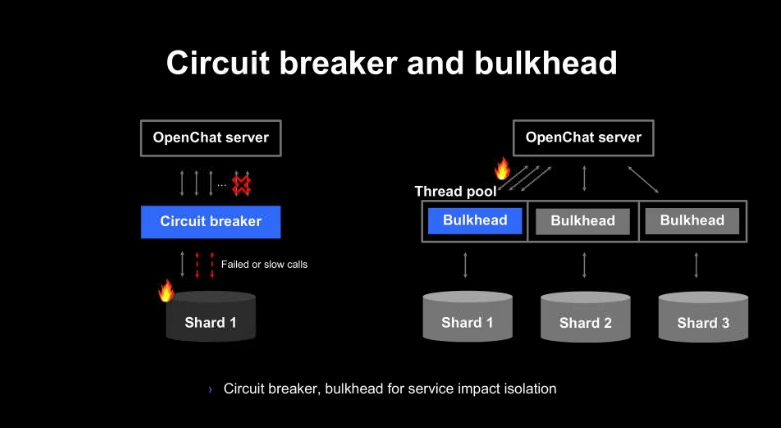 Circuit breaker and bulkhead

OpenChat server

...

Circuit breaker

Failed or slow calls

Shard 1

OpenChat server

Thread pool

Bulkhead

Bulkhead

Bulkhead

Shard 1

Shard 2

Shard 3

› Circuit breaker, bulkhead for service impact isolation